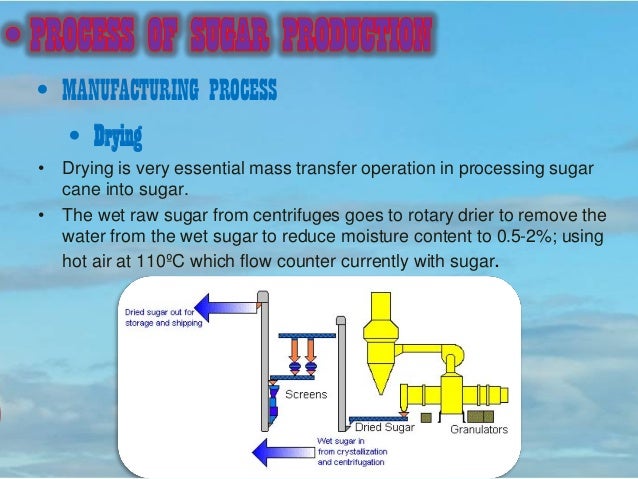 • PROCESS OF SUGAR PRODUCTION

• MANUFACTURING PROCESS

• Drying

• Drying is very essential mass transfer operation in processing sugar cane into sugar.

• The wet raw sugar from centrifuges goes to rotary drier to remove the water from the wet sugar to reduce moisture content to 0.5-2%; using hot air at 110ºC which flow counter currently with sugar.

Dried sugar out for storage and shipping

Screens

Dried Sugar

Granulators

Wet sugar in from crystallization and centrifugation